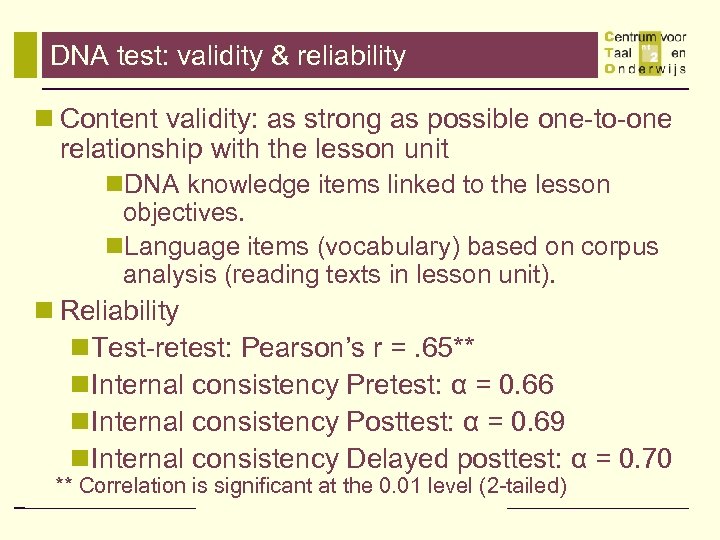 DNA test: validity & reliability

Centrum voor Taal en Onderwijs

Content validity: as strong as possible one-to-one relationship with the lesson unit

DNA knowledge items linked to the lesson objectives.

Language items (vocabulary) based on corpus analysis (reading texts in lesson unit).

Reliability

Test-retest: Pearson's r = .65**

Internal consistency Pretest: α = 0.66

Internal consistency Posttest: α = 0.69

Internal consistency Delayed posttest: α = 0.70

** Correlation is significant at the 0.01 level (2-tailed)